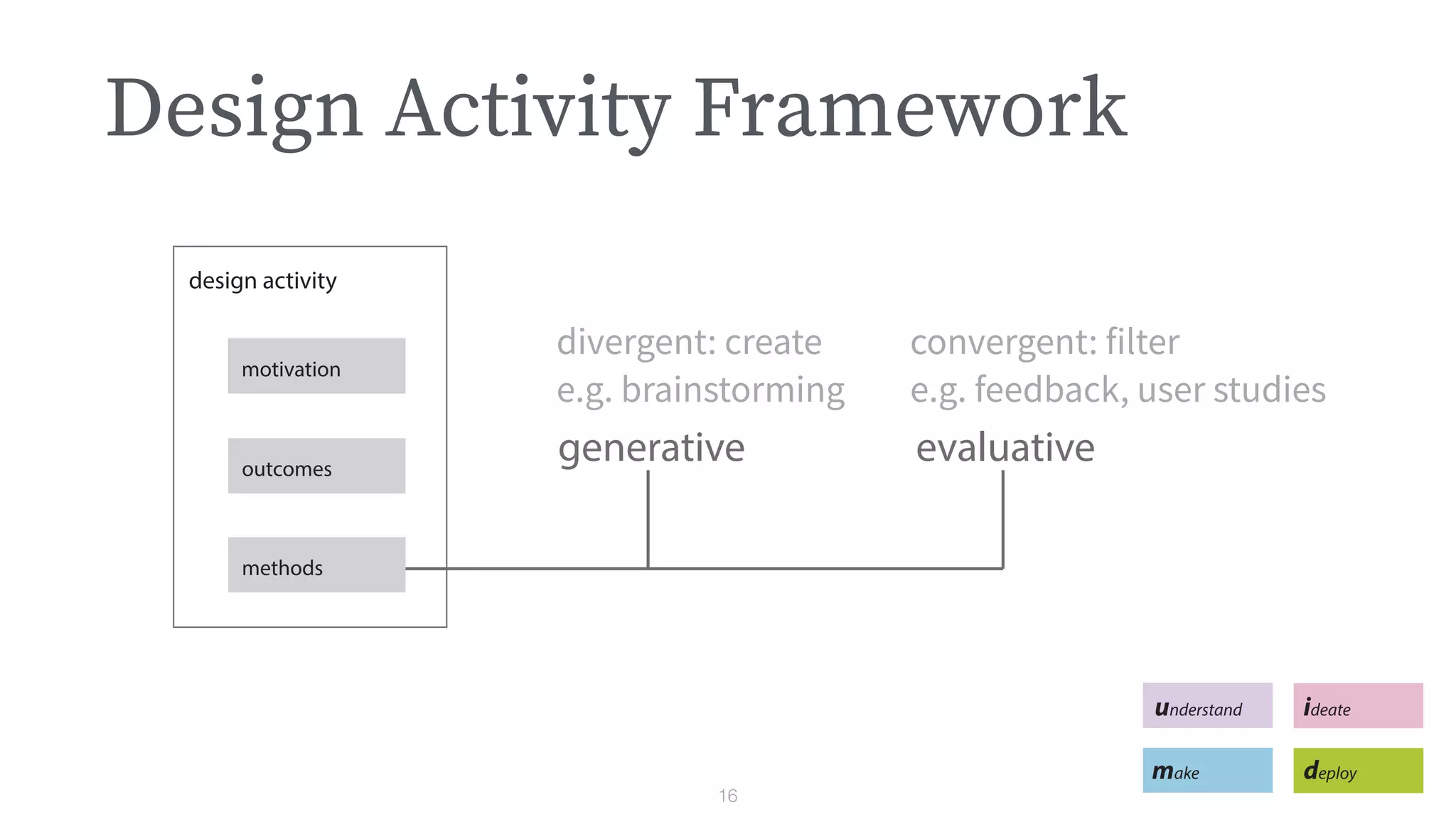 Design Activity Framework

design activity

motivation

outcomes

methods

divergent: create
e.g. brainstorming

generative

convergent: filter
e.g. feedback, user studies

evaluative

understand

ideate

make

deploy

16